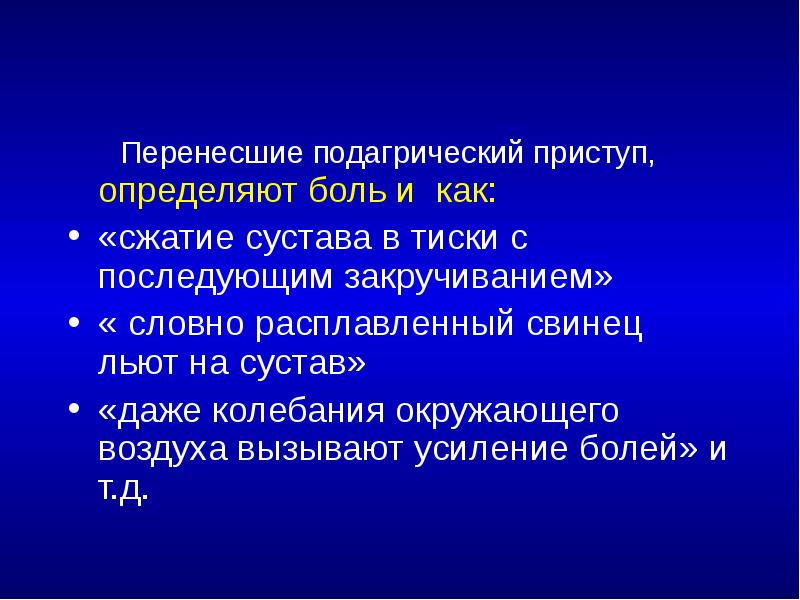 Перенесшие подагрический приступ, определяют боль и как:

• «сжатие сустава в тиски с последующим закручиванием»
• « словно расплавленный свинец льют на сустав»
• «даже колебания окружающего воздуха вызывают усиление болей» и т.д.